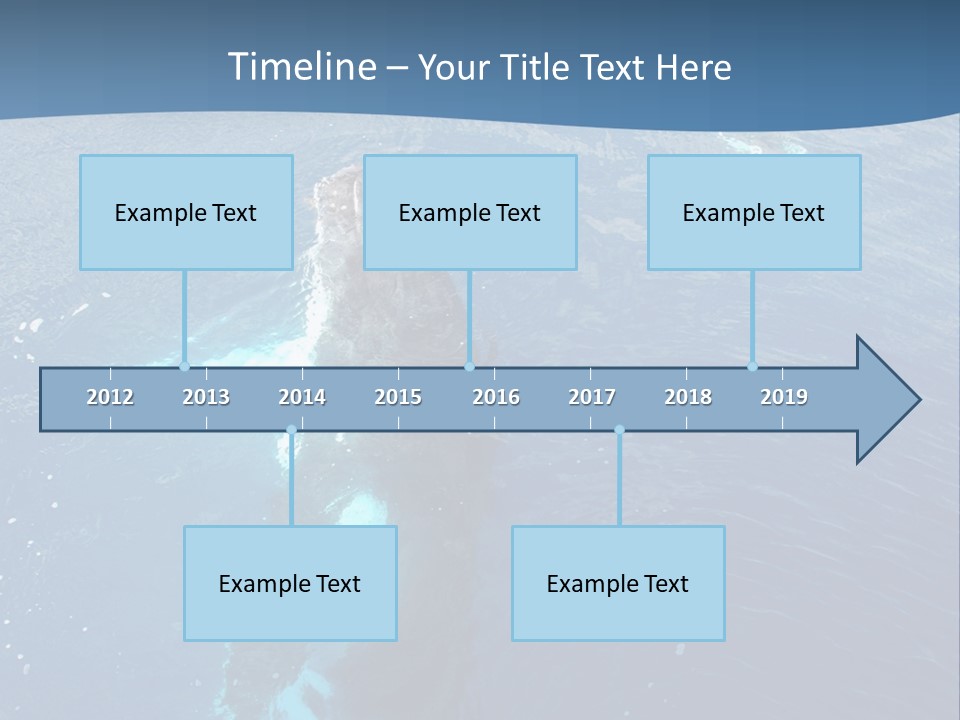 Timeline – Your Title Text Here

Example Text

Example Text

Example Text

2012 2013 2014 2015 2016 2017 2018 2019

Example Text

Example Text